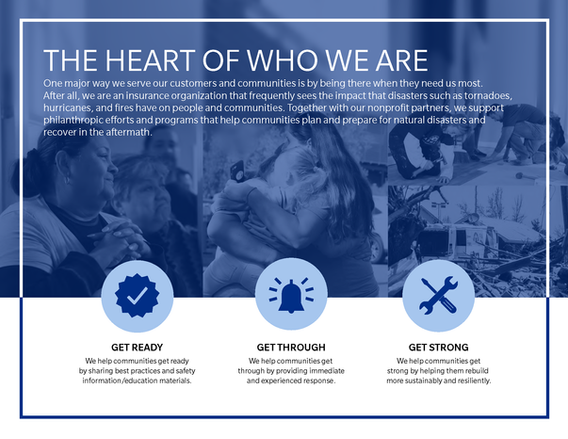 THE HEART OF WHO WE ARE

One major way we serve our customers and communities is by being there when they need us most. After all, we are an insurance organization that frequently sees the impact that disasters such as tornadoes, hurricanes, and fires have on people and communities. Together with our nonprofit partners, we support philanthropic efforts and programs that help communities plan and prepare for natural disasters and recover in the aftermath.

GET READY

We help communities get ready by sharing best practices and safety information/education materials.

GET THROUGH

We help communities get through by providing immediate and experienced response.

GET STRONG

We help communities get strong by helping them rebuild more sustainably and resiliently.